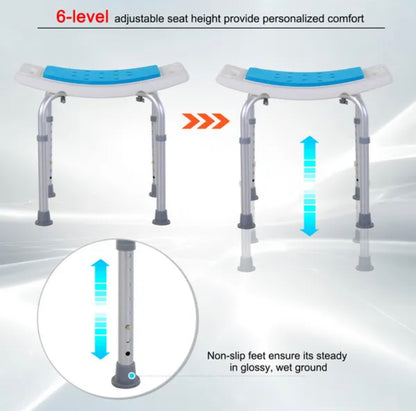 6-level adjustable seat height provide personalized comfort

Non-slip feet ensure its steady in glossy, wet ground